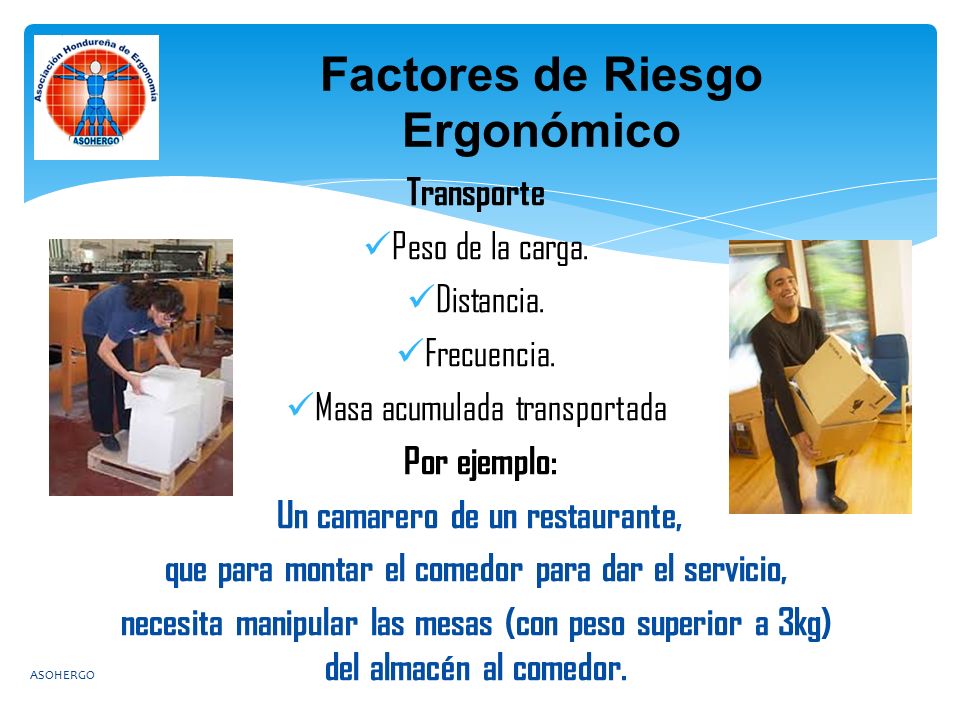 Asociación Hondureña de Ergonomía
ASOHERGO

Factores de Riesgo Ergonómico

Transporte

✓Peso de la carga.

✓Distancia.

✓Frecuencia.

✓Masa acumulada transportada

Por ejemplo:

Un camarero de un restaurante, que para montar el comedor para dar el servicio, necesita manipular las mesas (con peso superior a 3kg) del almacén al comedor.

ASOHERGO